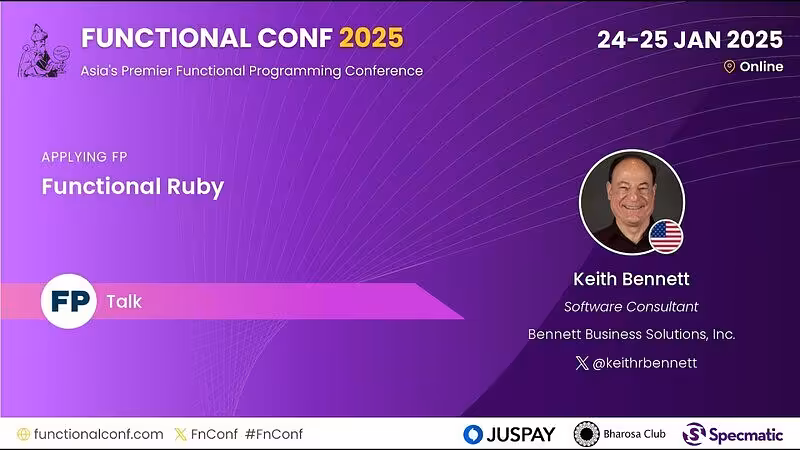 FUNCTIONAL CONF 2025
Asia's Premier Functional Programming Conference

24-25 JAN 2025
Online

APPLYING FP
Functional Ruby

FP Talk

Keith Bennett
Software Consultant
Bennett Business Solutions, Inc.
@keithrbennett

functionalconf.com FnConf #FnConf

JUSPAY Bharosa Club Specmatic